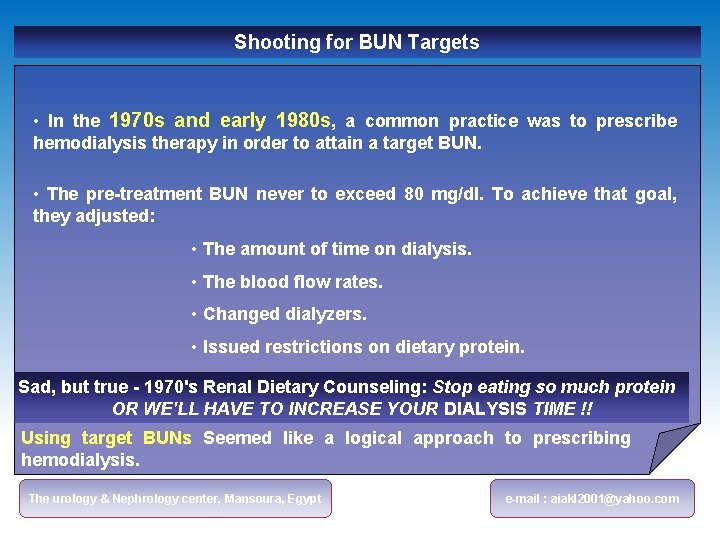 Shooting for BUN Targets

• In the 1970s and early 1980s, a common practice was to prescribe hemodialysis therapy in order to attain a target BUN.

• The pre-treatment BUN never to exceed 80 mg/dl. To achieve that goal, they adjusted:

• The amount of time on dialysis.

• The blood flow rates.

• Changed dialyzers.

• Issued restrictions on dietary protein.

Sad, but true - 1970's Renal Dietary Counseling: Stop eating so much protein OR WE'LL HAVE TO INCREASE YOUR DIALYSIS TIME !!

Using target BUNs Seemed like a logical approach to prescribing hemodialysis.

The urology & Nephrology center, Mansoura, Egypt

e-mail : aiakl2001@yahoo.com